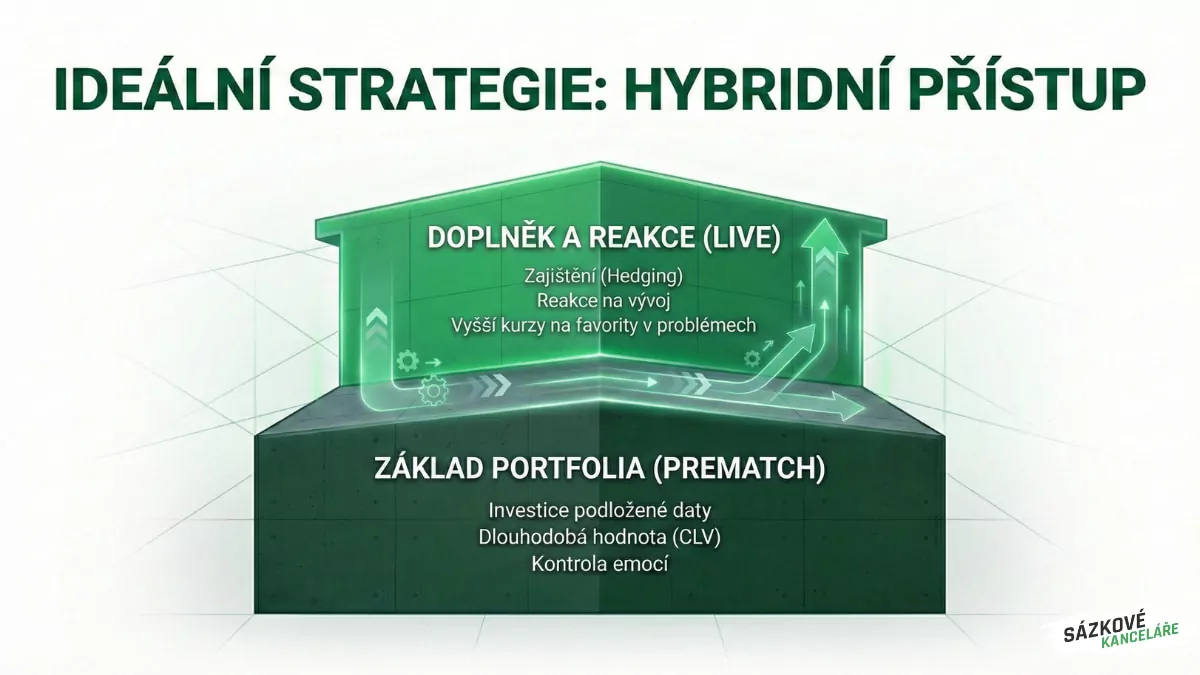 IDEÁLNÍ STRATEGIE: HYBRIDNÍ PŘÍSTUP

DOPLNĚK A REAKCE (LIVE)

Zajištění (Hedging)
Reakce na vývoj
Vyšší kurzy na favority v problémech

ZÁKLAD PORTFOLIA (PREMATCH)

Investice podložené daty
Dlouhodobá hodnota (CLV)
Kontrola emocí

SÁZKOVÉ KANCELÁŘE